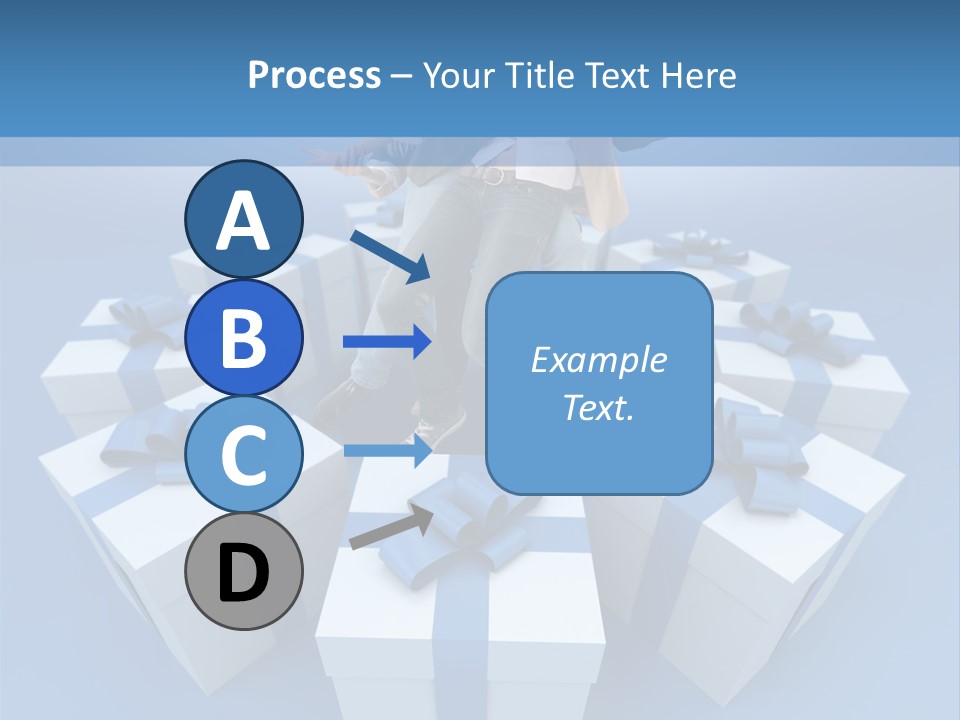 Process – Your Title Text Here

A

B

C

D

Example Text.